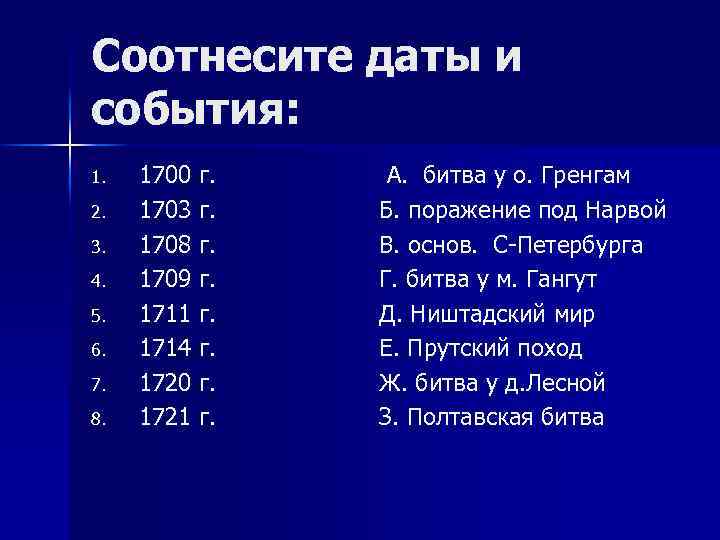 Соотнесите даты и события:

1. 1700 г.
2. 1703 г.
3. 1708 г.
4. 1709 г.
5. 1711 г.
6. 1714 г.
7. 1720 г.
8. 1721 г.

А. битва у о. Гренгам
Б. поражение под Нарвой
В. основ. С-Петербурга
Г. битва у м. Гангут
Д. Ништадский мир
Е. Прутский поход
Ж. битва у д.Лесной
З. Полтавская битва